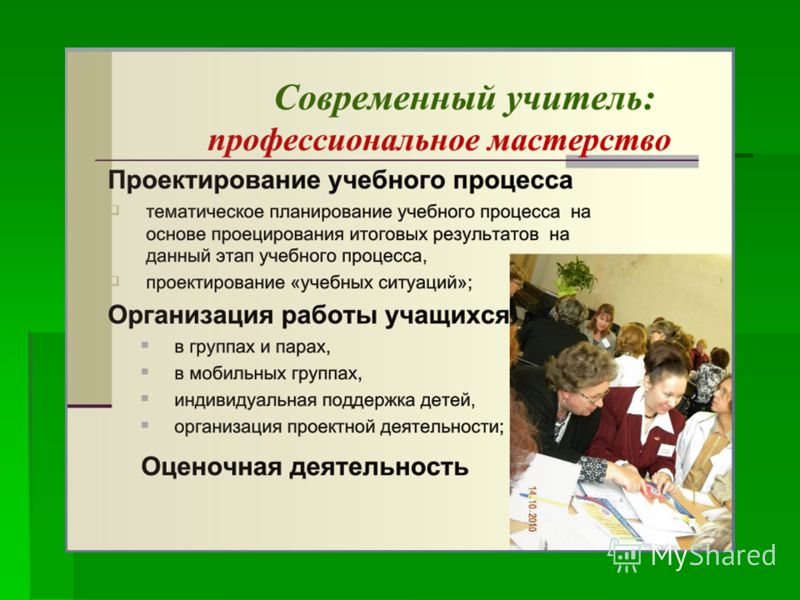 Современный учитель:
профессиональное мастерство

Проектирование учебного процесса

тематическое планирование учебного процесса на основе проецирования итоговых результатов на данный этап учебного процесса,

проектирование «учебных ситуаций»;

Организация работы учащихся

в группах и парах,

в мобильных группах,

индивидуальная поддержка детей,

организация проектной деятельности;

Оценочная деятельность

14.10.2010

MyShared